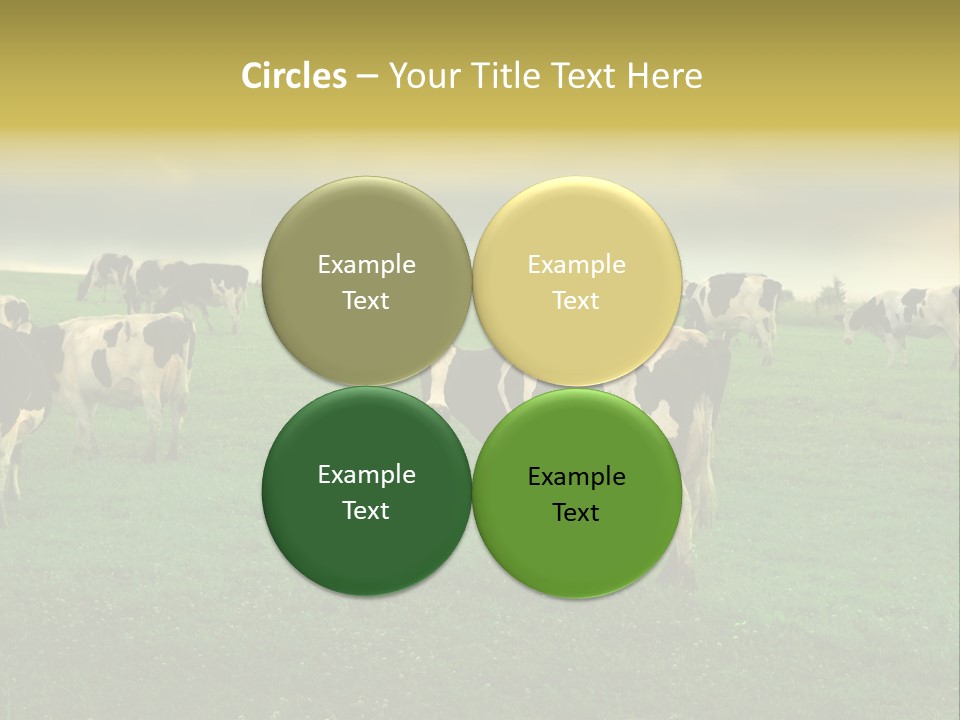 Circles – Your Title Text Here

Example Text

Example Text

Example Text

Example Text